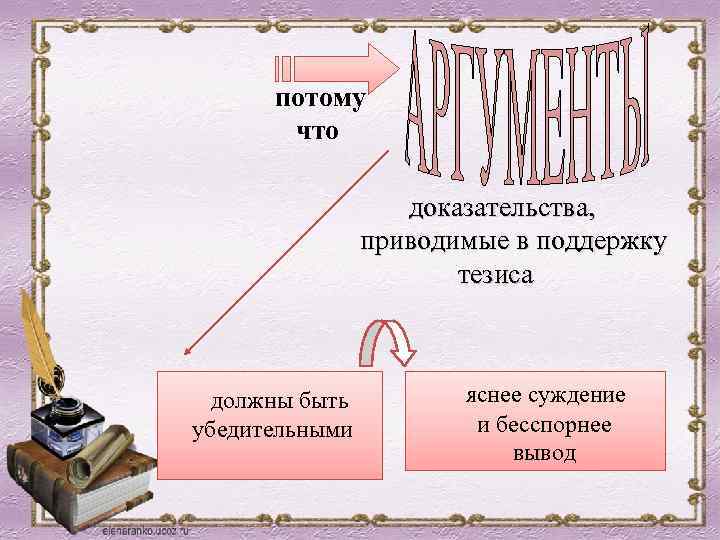 потому что

АРГУМЕНТЫ

доказательства, приводимые в поддержку тезиса

должны быть убедительными

яснее суждение и бесспорнее вывод

elenaranko.ucoz.ru